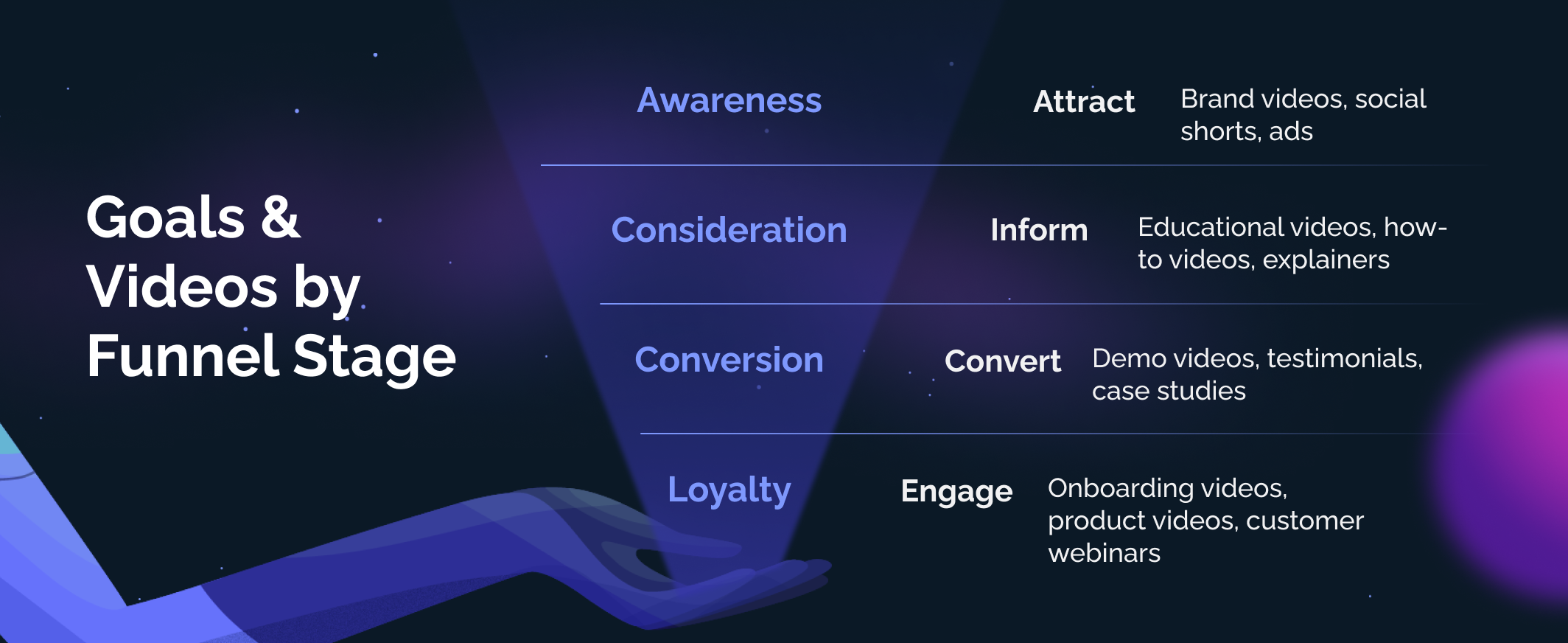 Goals & Videos by Funnel Stage

Awareness

Attract

Brand videos, social shorts, ads

Consideration

Inform

Educational videos, how-to videos, explainers

Conversion

Convert

Demo videos, testimonials, case studies

Loyalty

Engage

Onboarding videos, product videos, customer webinars